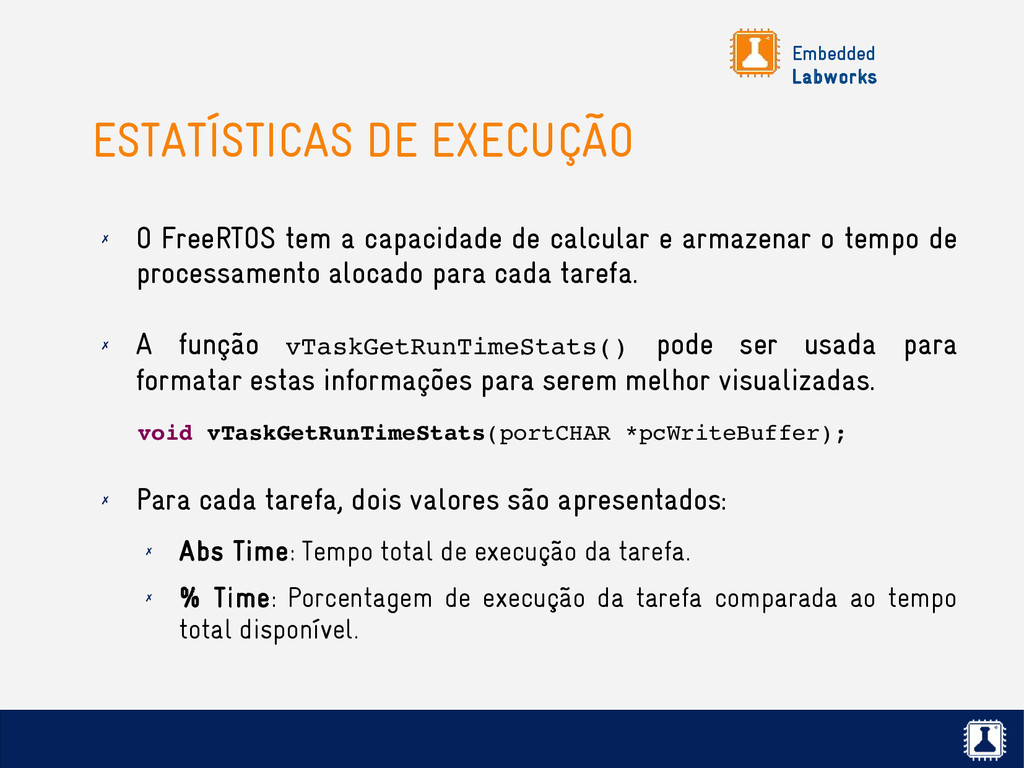 Embedded
Labworks

ESTATÍSTICAS DE EXECUÇÃO

✗ O FreeRTOS tem a capacidade de calcular e armazenar o tempo de processamento alocado para cada tarefa.

✗ A função vTaskGetRunTimeStats() pode ser usada para formatar estas informações para serem melhor visualizadas.

void vTaskGetRunTimeStats(portCHAR *pcWriteBuffer);

✗ Para cada tarefa, dois valores são apresentados:

✗ Abs Time: Tempo total de execução da tarefa.

✗ % Time: Porcentagem de execução da tarefa comparada ao tempo total disponível.